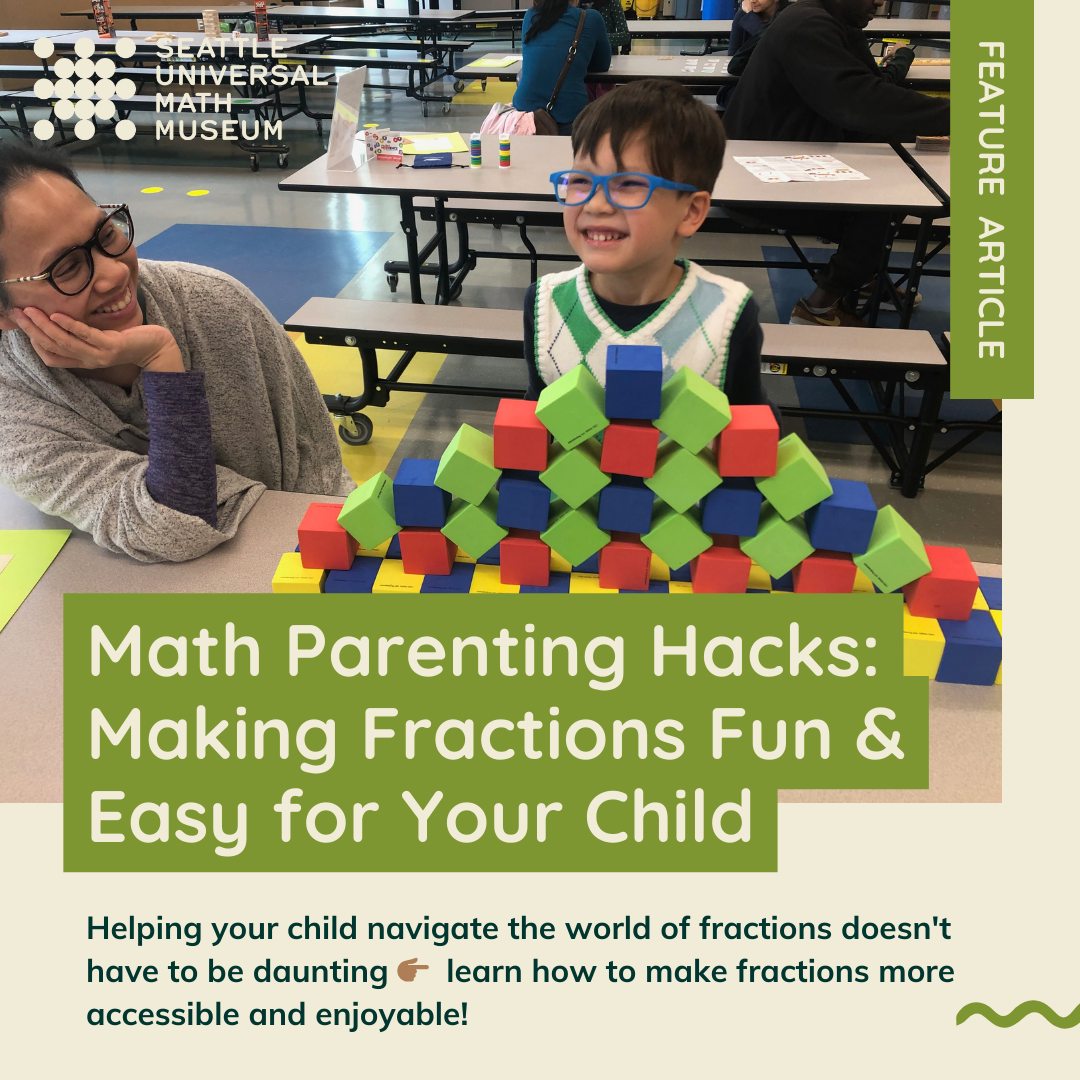 SEATTLE UNIVERSAL MATH MUSEUM

FEATURE ARTICLE

Math Parenting Hacks: Making Fractions Fun & Easy for Your Child

Helping your child navigate the world of fractions doesn't have to be daunting 👉 learn how to make fractions more accessible and enjoyable!